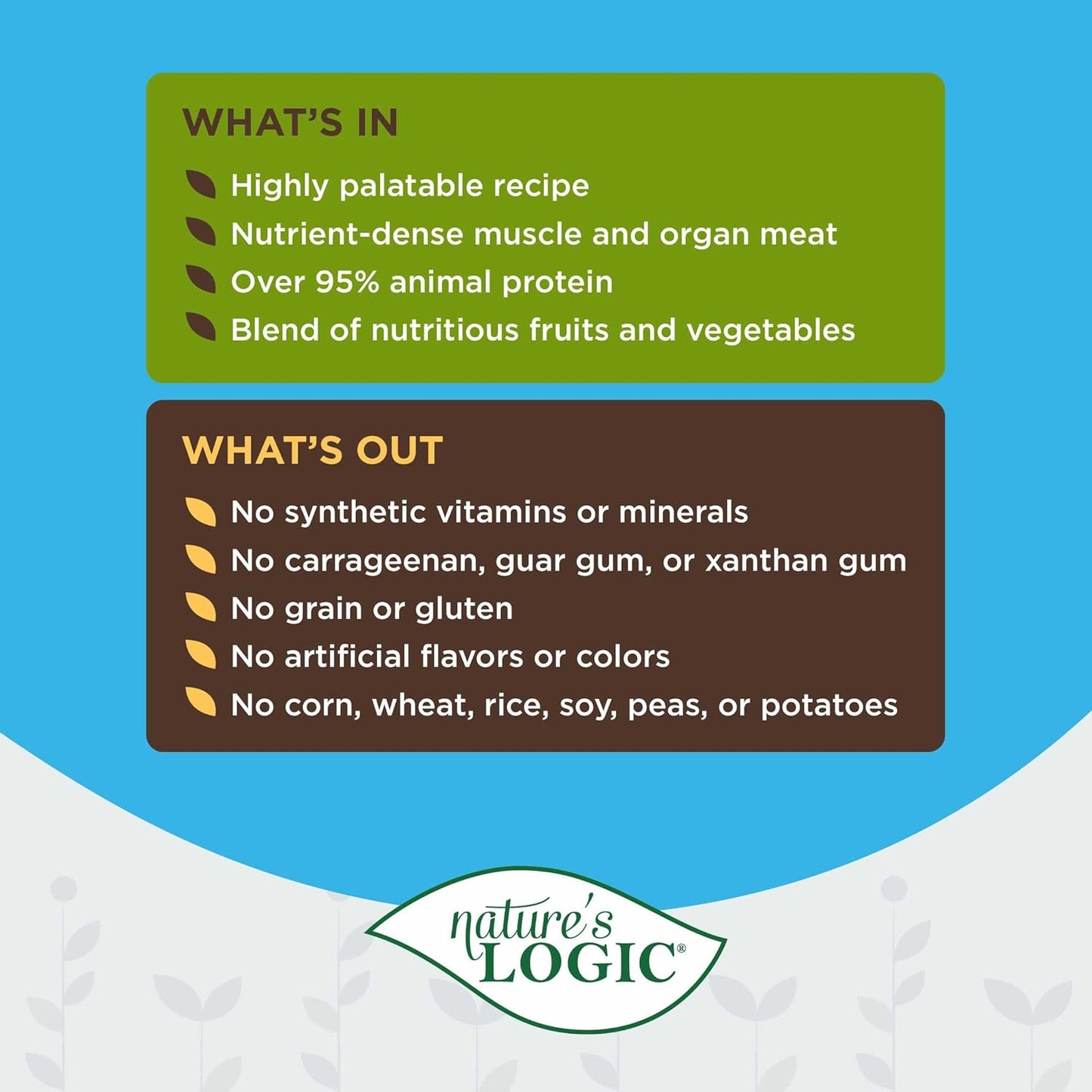 WHAT'S IN

Highly palatable recipe
Nutrient-dense muscle and organ meat
Over 95% animal protein
Blend of nutritious fruits and vegetables

WHAT'S OUT

No synthetic vitamins or minerals
No carrageenan, guar gum, or xanthan gum
No grain or gluten
No artificial flavors or colors
No corn, wheat, rice, soy, peas, or potatoes

nature's LOGIC®